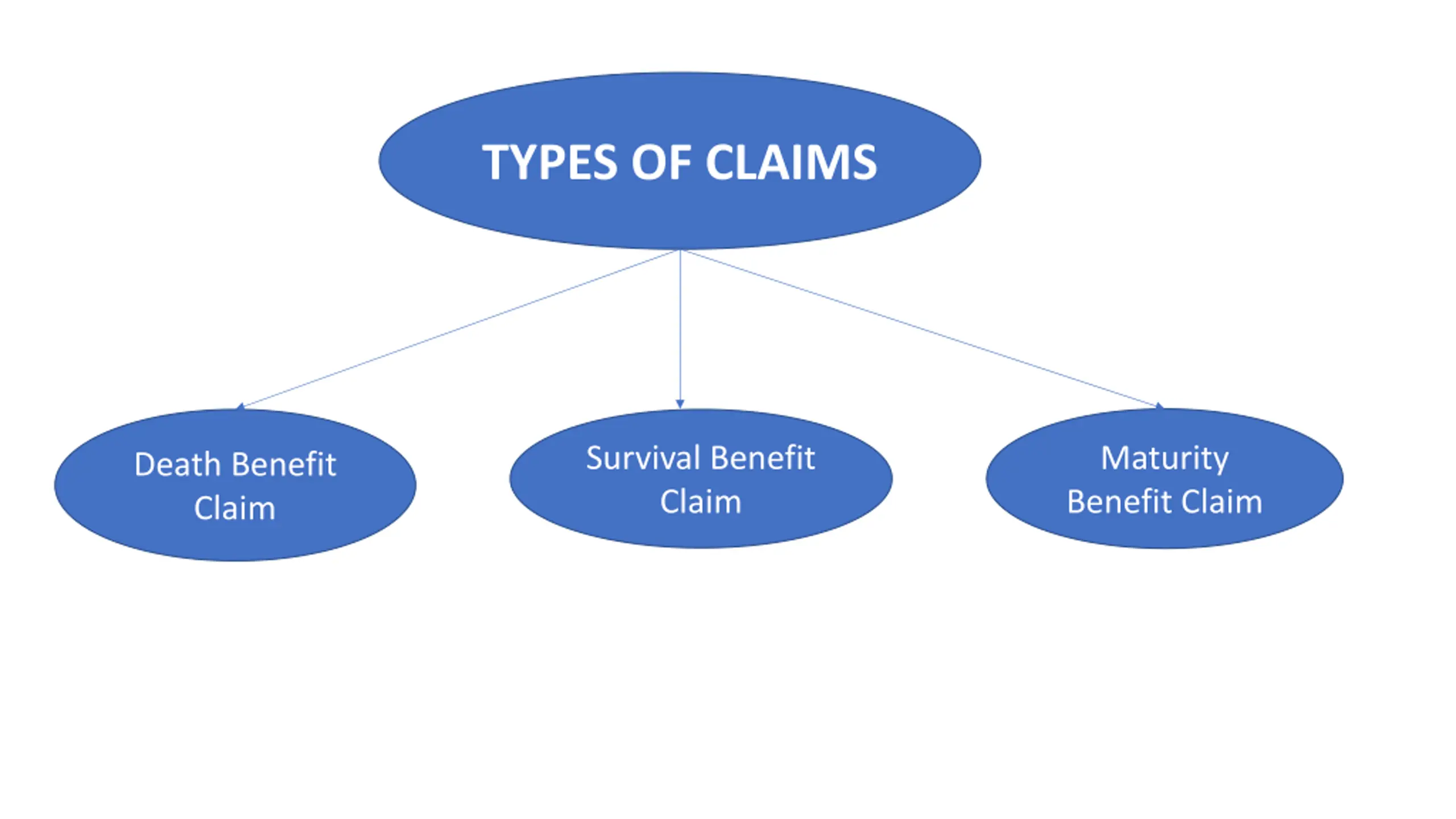 TYPES OF CLAIMS

Death Benefit Claim

Survival Benefit Claim

Maturity Benefit Claim